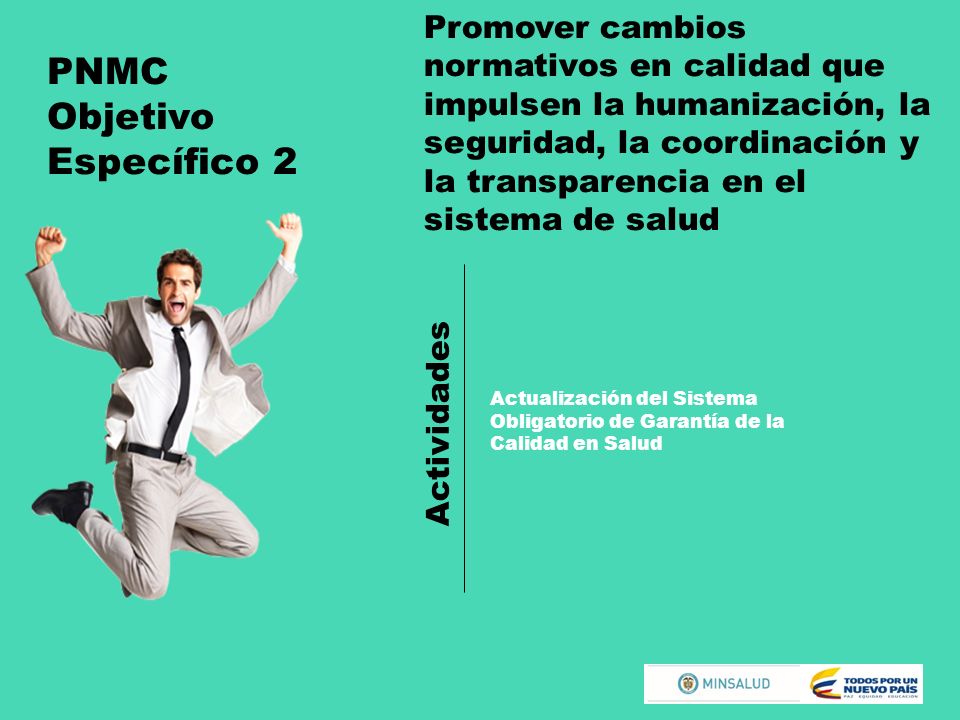 PNMC
Objetivo
Específico 2

Promover cambios normativos en calidad que impulsen la humanización, la seguridad, la coordinación y la transparencia en el sistema de salud

Actividades

Actualización del Sistema Obligatorio de Garantía de la Calidad en Salud

MINSALUD

TODOS POR UN NUEVO PAÍS
PAZ EQUIDAD EDUCACIÓN